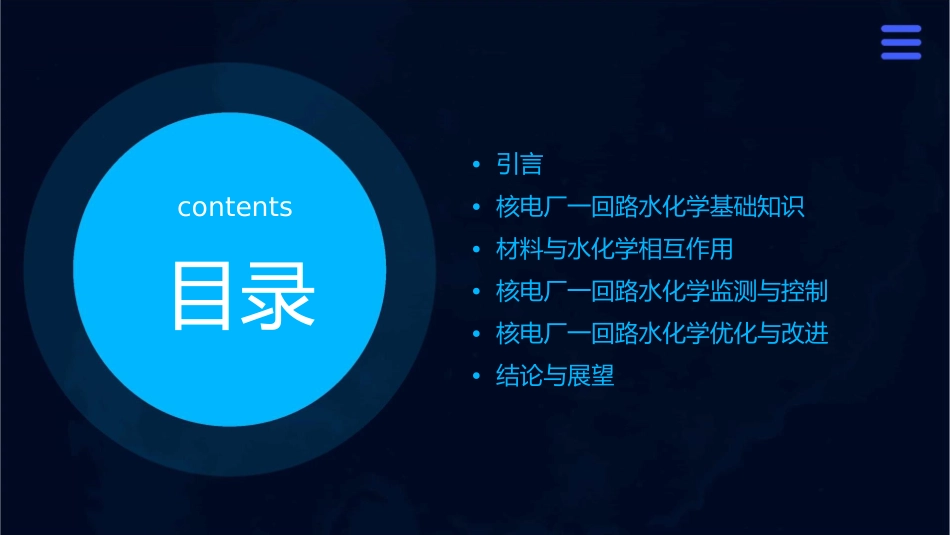 contents

目录

• 引言
• 核电厂一回路水化学基础知识
• 材料与水化学相互作用
• 核电厂一回路水化学监测与控制
• 核电厂一回路水化学优化与改进
• 结论与展望